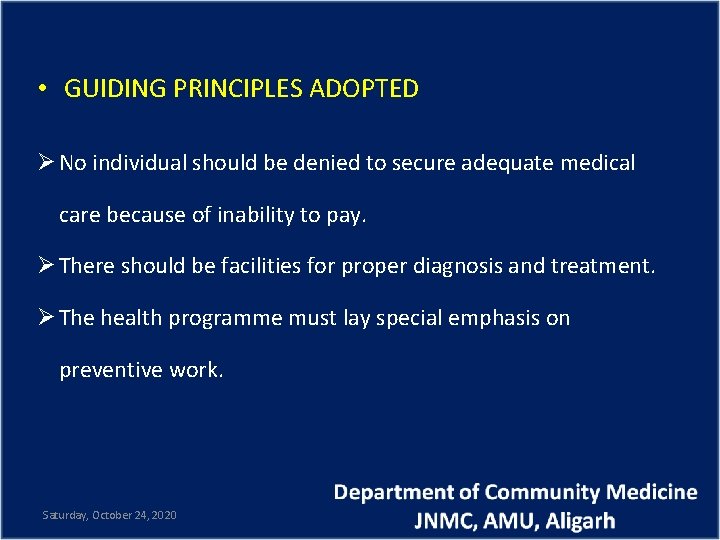 • GUIDING PRINCIPLES ADOPTED

➢ No individual should be denied to secure adequate medical care because of inability to pay.

➢ There should be facilities for proper diagnosis and treatment.

➢ The health programme must lay special emphasis on preventive work.

Saturday, October 24, 2020

Department of Community Medicine
JNMC, AMU, Aligarh